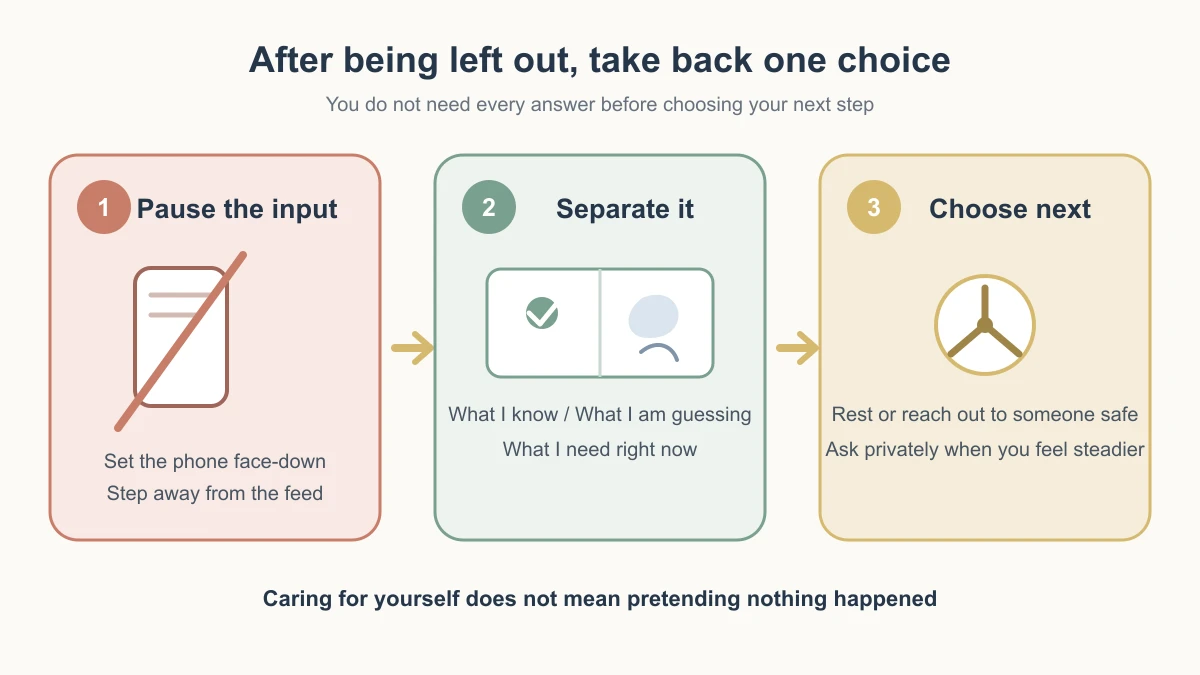 After being left out, take back one choice

You do not need every answer before choosing your next step

1 Pause the input

Set the phone face-down
Step away from the feed

2 Separate it

What I know / What I am guessing
What I need right now

3 Choose next

Rest or reach out to someone safe
Ask privately when you feel steadier

Caring for yourself does not mean pretending nothing happened